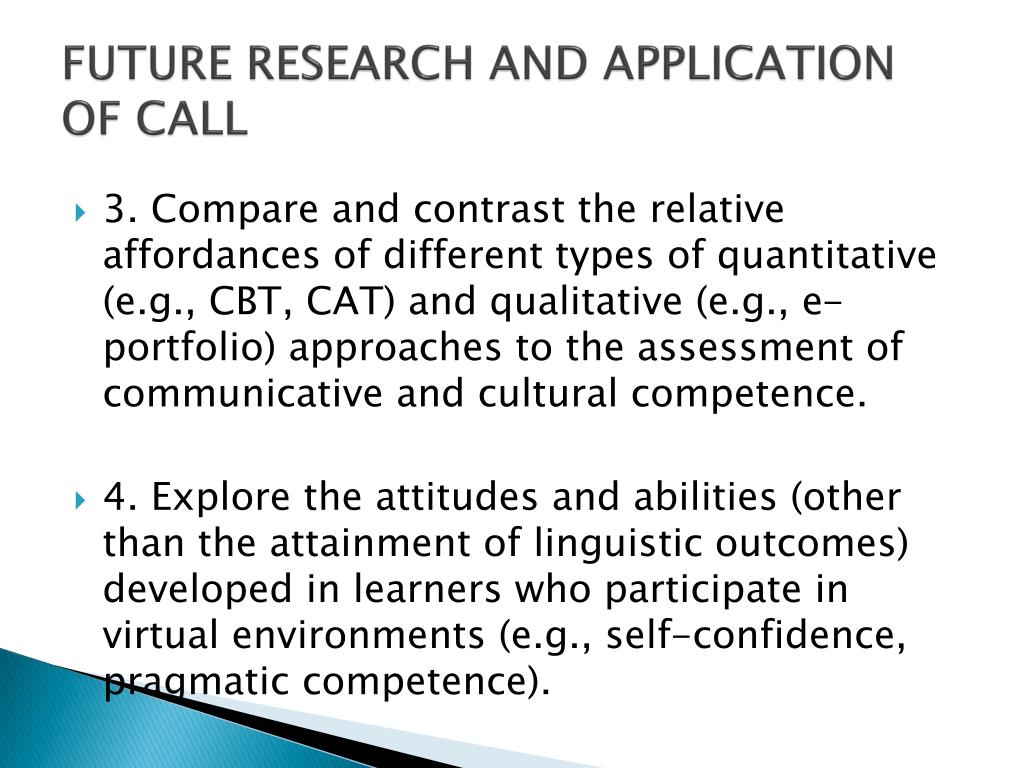 FUTURE RESEARCH AND APPLICATION OF CALL

3. Compare and contrast the relative affordances of different types of quantitative (e.g., CBT, CAT) and qualitative (e.g., e-portfolio) approaches to the assessment of communicative and cultural competence.

4. Explore the attitudes and abilities (other than the attainment of linguistic outcomes) developed in learners who participate in virtual environments (e.g., self-confidence, pragmatic competence).